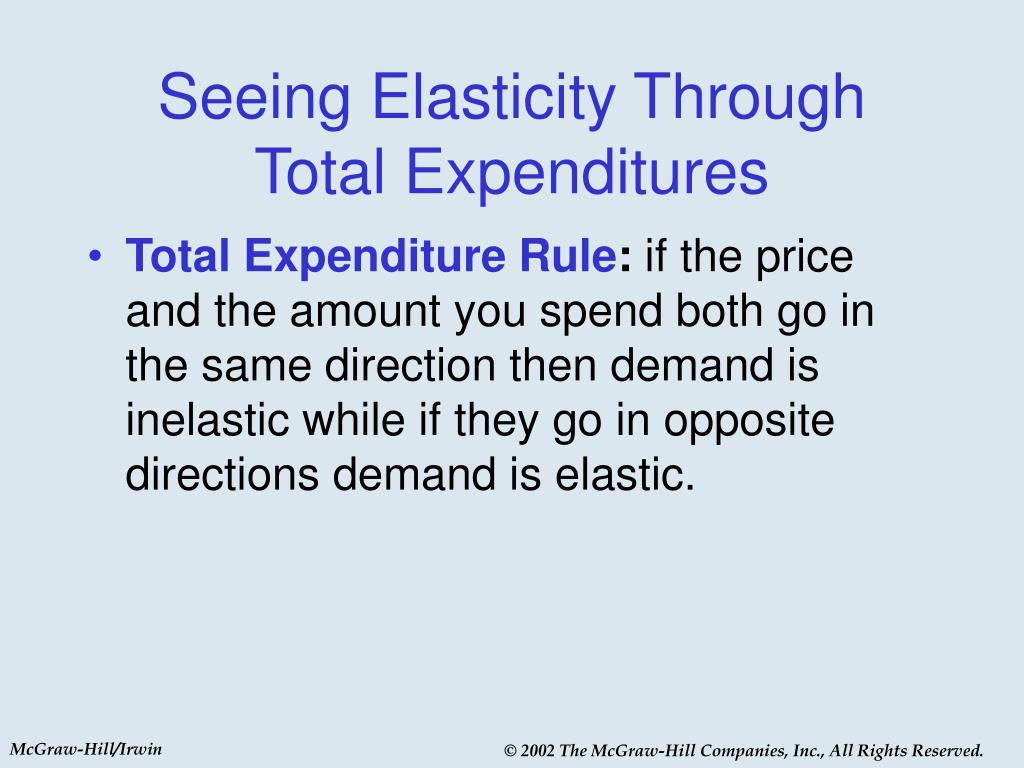 Seeing Elasticity Through Total Expenditures

• Total Expenditure Rule: if the price and the amount you spend both go in the same direction then demand is inelastic while if they go in opposite directions demand is elastic.

McGraw-Hill/Irwin

© 2002 The McGraw-Hill Companies, Inc., All Rights Reserved.